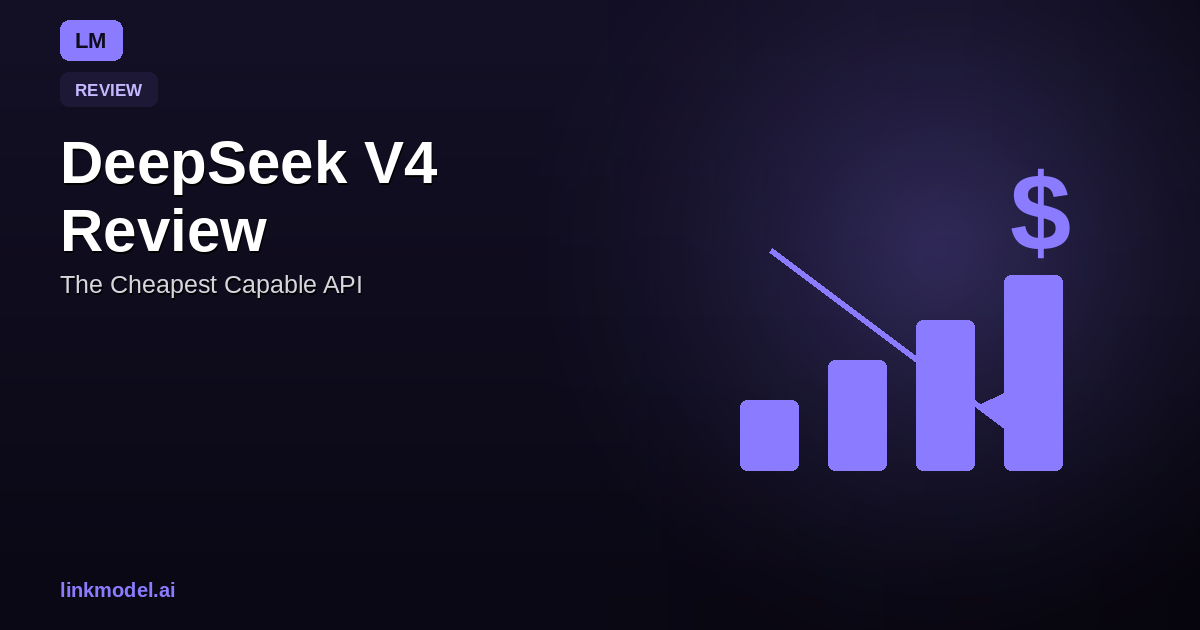 LM

REVIEW

DeepSeek V4 Review

The Cheapest Capable API

$

linkmodel.ai